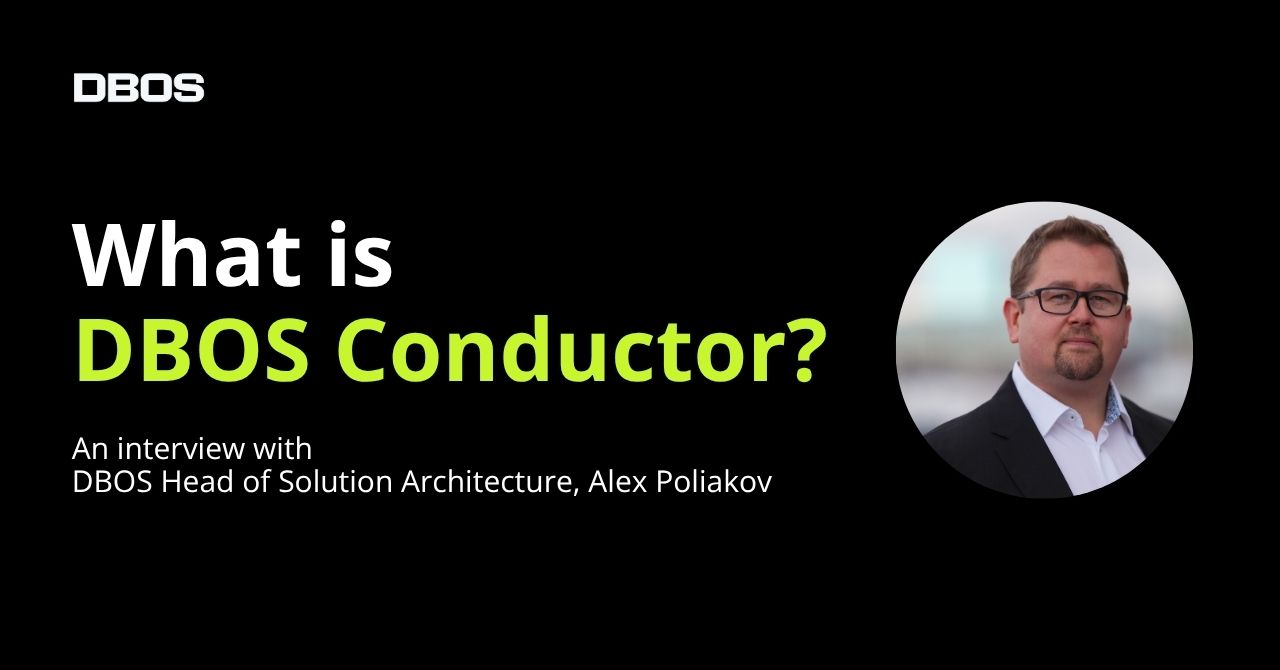 DBOS

What is
DBOS Conductor?

An interview with
DBOS Head of Solution Architecture, Alex Poliakov